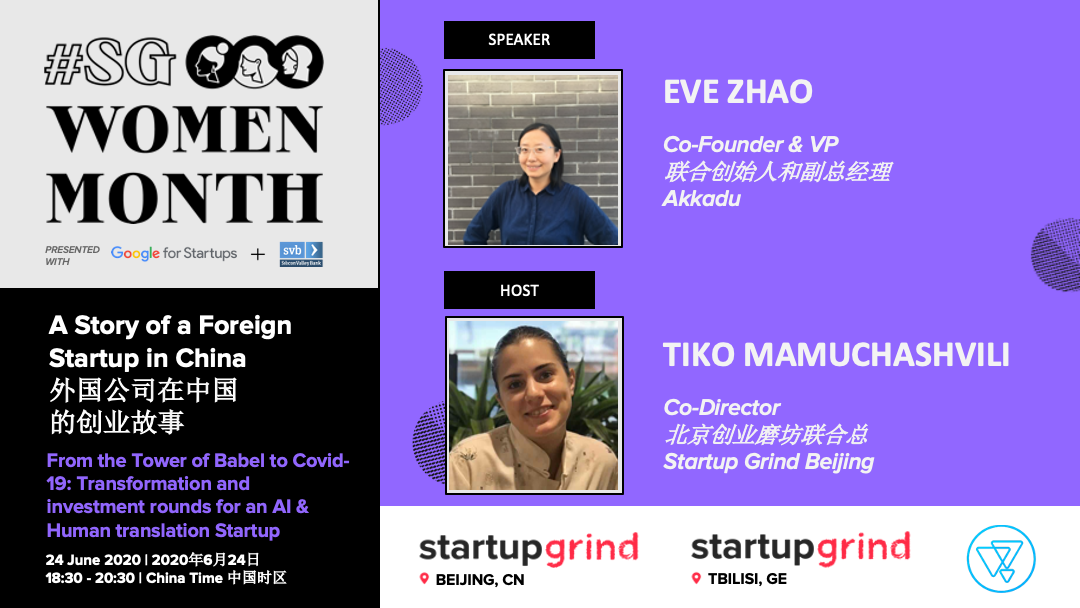 #SG WOMEN MONTH

PRESENTED WITH Google for Startups + svb Silicon Valley Bank

A Story of a Foreign Startup in China
外国公司在中国的创业故事

From the Tower of Babel to Covid-19: Transformation and investment rounds for an AI & Human translation Startup

24 June 2020 | 2020年6月24日
18:30 - 20:30 | China Time 中国时区

SPEAKER

EVE ZHAO

Co-Founder & VP
联合创始人和副总经理
Akkadu

HOST

TIKO MAMUCHASHVILI

Co-Director
北京创业磨坊联合总
Startup Grind Beijing

startupgrind
BEIJING, CN

startupgrind
TBILISI, GE